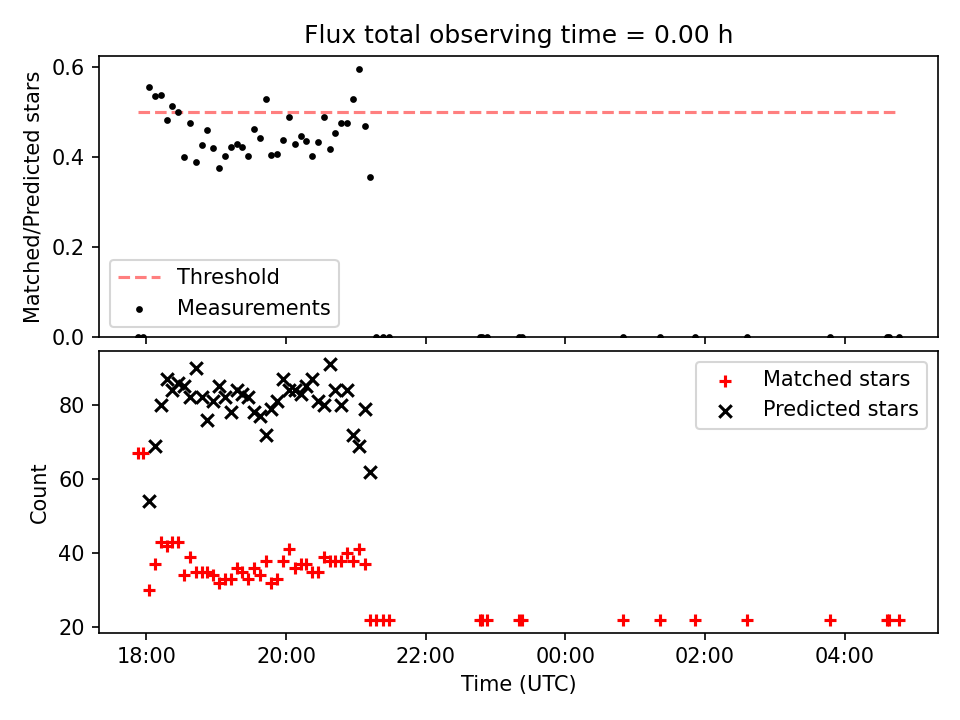 Flux total observing time = 0.00 h

Matched/Predicted stars

0.6
0.4
0.2
0.0

Threshold
Measurements

Count

80
60
40
20

Matched stars
Predicted stars

18:00
20:00
22:00
00:00
02:00
04:00

Time (UTC)